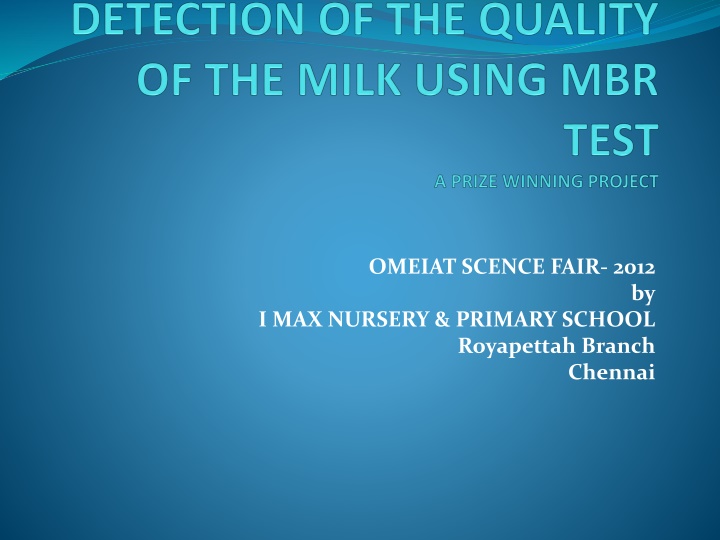 DETECTION OF THE QUALITY OF THE MILK USING MBR TEST
A PRIZE WINNING PROJECT

OMEIAT SCENCE FAIR- 2012
by
I MAX NURSERY & PRIMARY SCHOOL
Royapettah Branch
Chennai